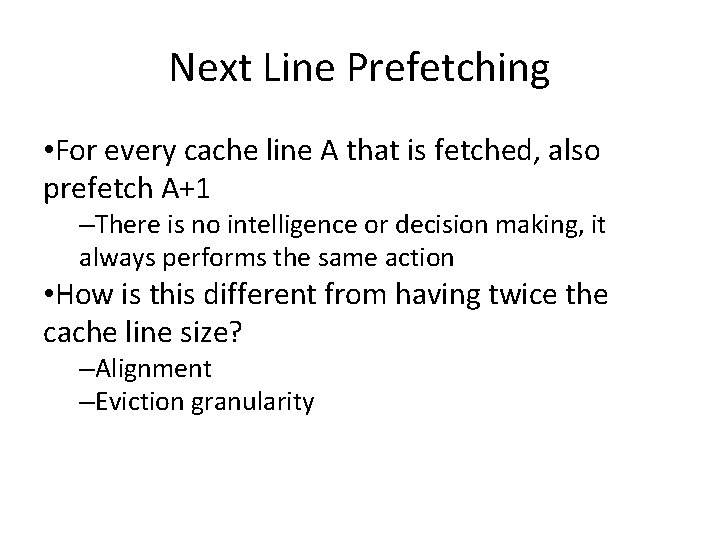 Next Line Prefetching

•For every cache line A that is fetched, also prefetch A+1

–There is no intelligence or decision making, it always performs the same action

•How is this different from having twice the cache line size?

–Alignment

–Eviction granularity